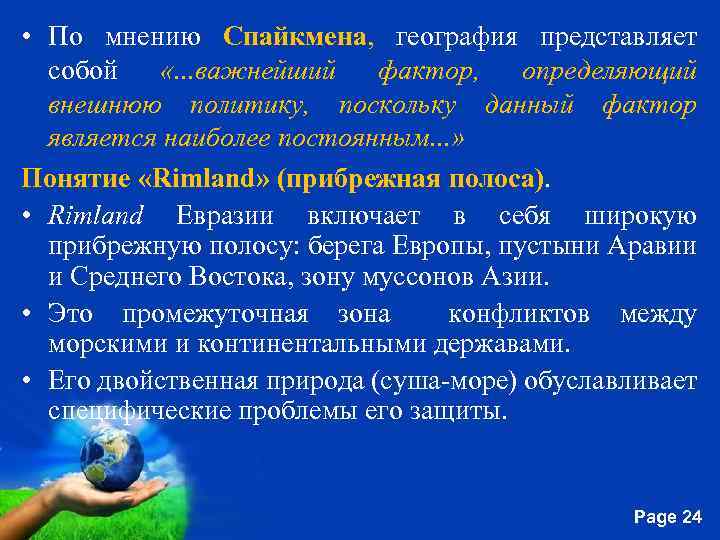 • По мнению Спайкмена, география представляет собой «...важнейший фактор, определяющий внешнюю политику, поскольку данный фактор является наиболее постоянным...»

Понятие «Rimland» (прибрежная полоса).

• Rimland Евразии включает в себя широкую прибрежную полосу: берега Европы, пустыни Аравии и Среднего Востока, зону муссонов Азии.

• Это промежуточная зона конфликтов между морскими и континентальными державами.

• Его двойственная природа (суша-море) обуславливает специфические проблемы его защиты.

Page 24